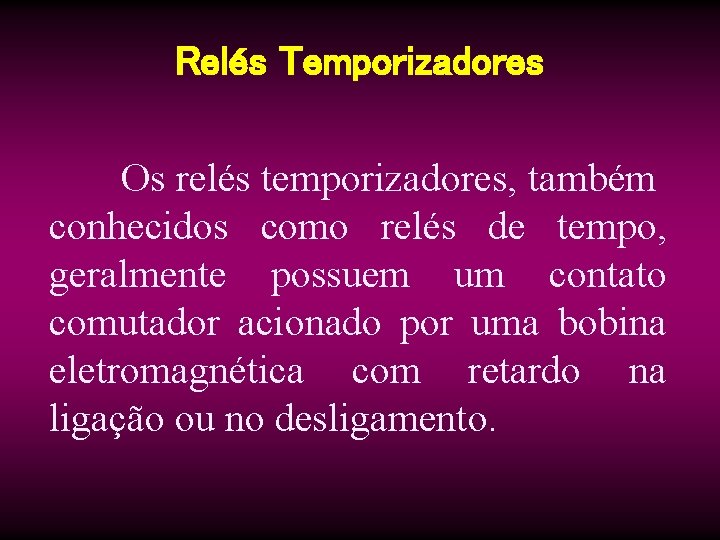 Relés Temporizadores

Os relés temporizadores, também conhecidos como relés de tempo, geralmente possuem um contato comutador acionado por uma bobina eletromagnética com retardo na ligação ou no desligamento.